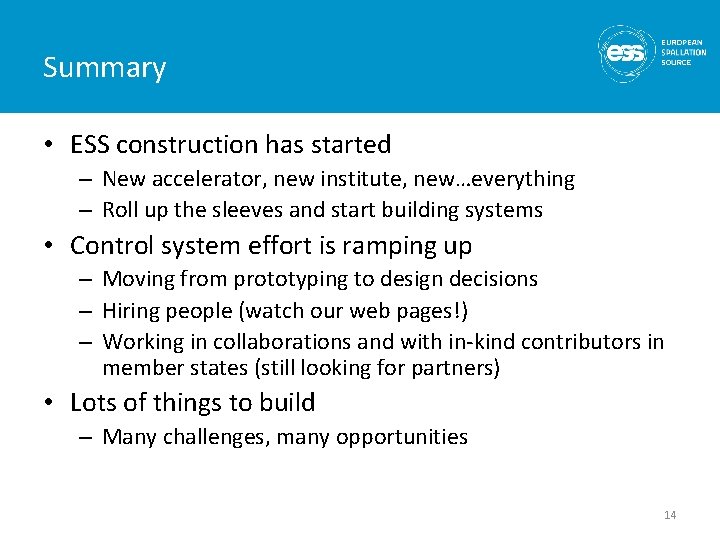 Summary

ess EUROPEAN SPALLATION SOURCE

• ESS construction has started
– New accelerator, new institute, new…everything
– Roll up the sleeves and start building systems
• Control system effort is ramping up
– Moving from prototyping to design decisions
– Hiring people (watch our web pages!)
– Working in collaborations and with in-kind contributors in member states (still looking for partners)
• Lots of things to build
– Many challenges, many opportunities

14